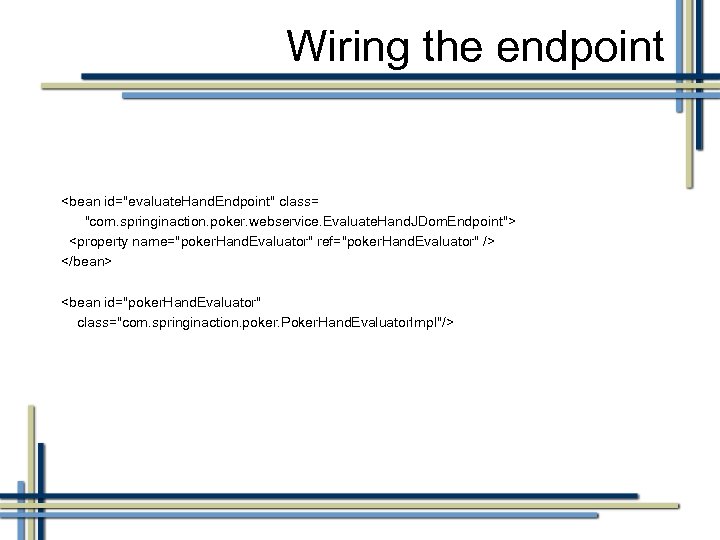 Wiring the endpoint

<bean id="evaluateHandEndpoint" class=
"com.springinaction.poker.webservice.EvaluateHandJDomEndpoint">
<property name="pokerHandEvaluator" ref="pokerHandEvaluator" />
</bean>

<bean id="pokerHandEvaluator"
class="com.springinaction.poker.PokerHandEvaluatorImpl"/>